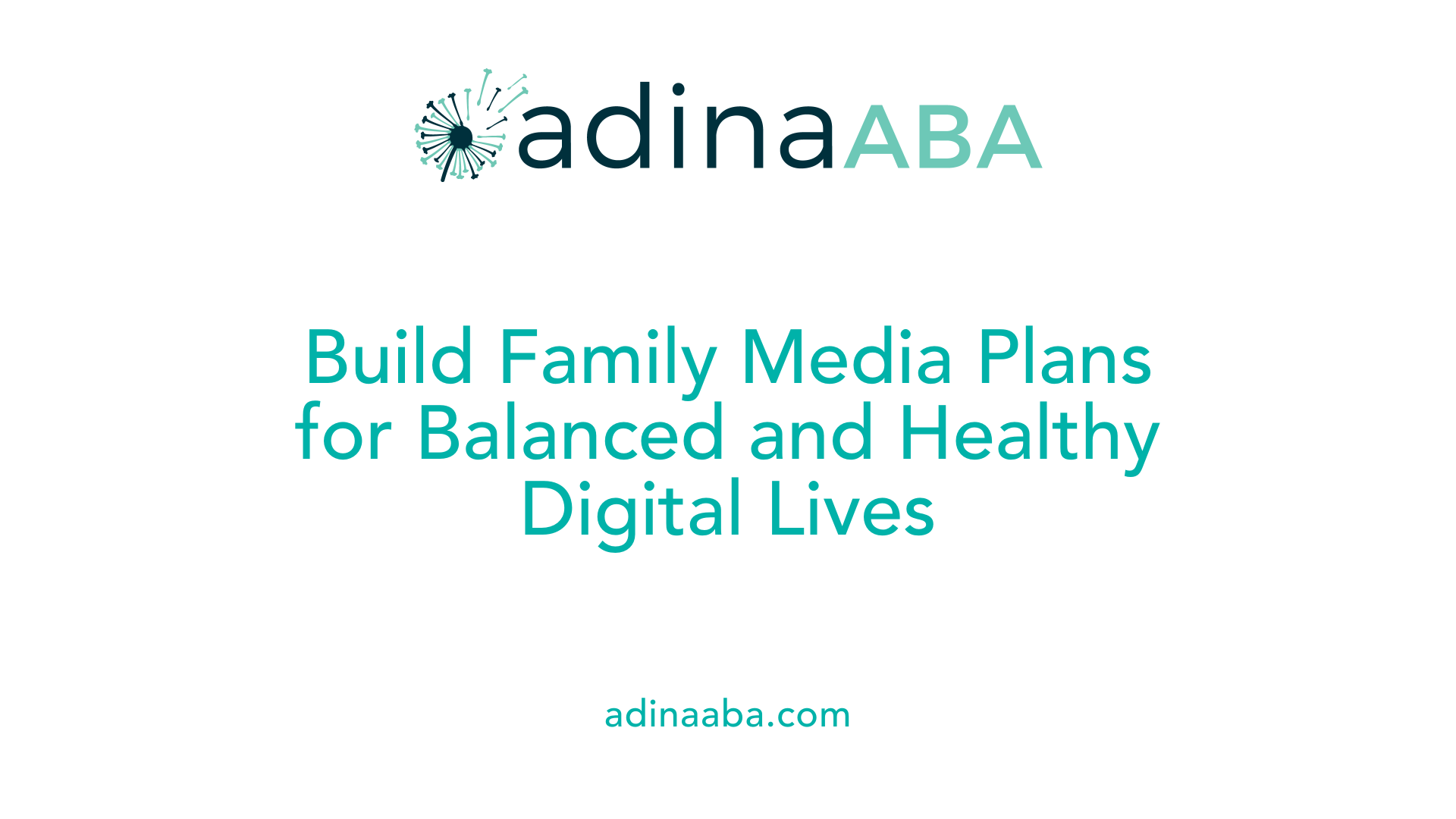 adinaABA

Build Family Media Plans for Balanced and Healthy Digital Lives

adinaaba.com